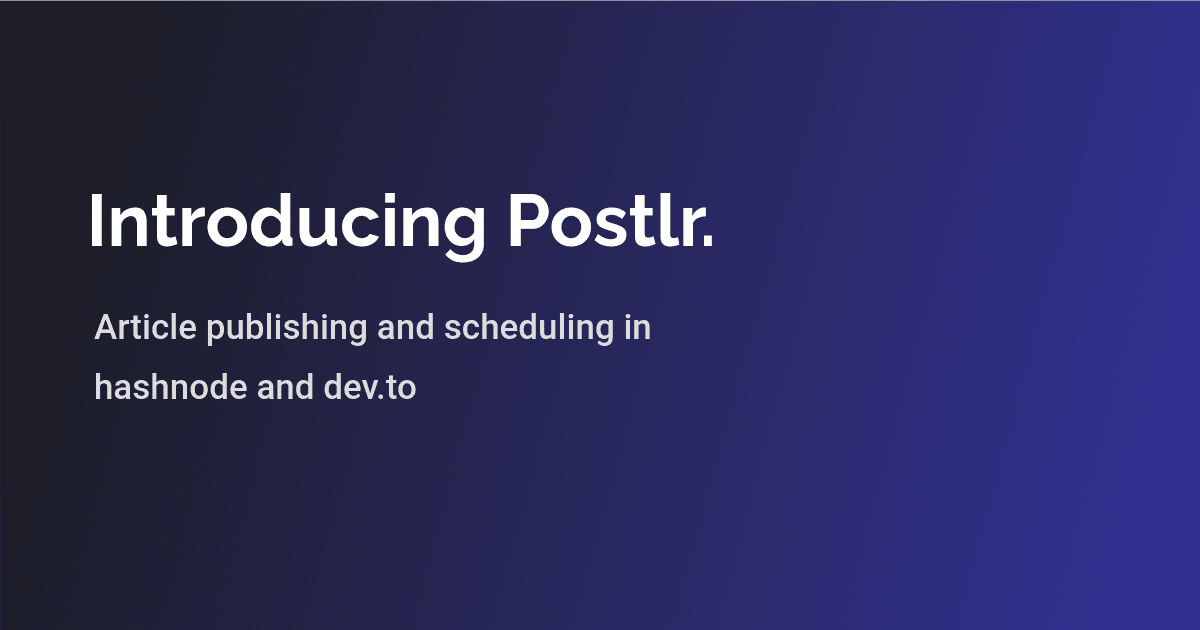 Introducing Postlr.

Article publishing and scheduling in hashnode and dev.to